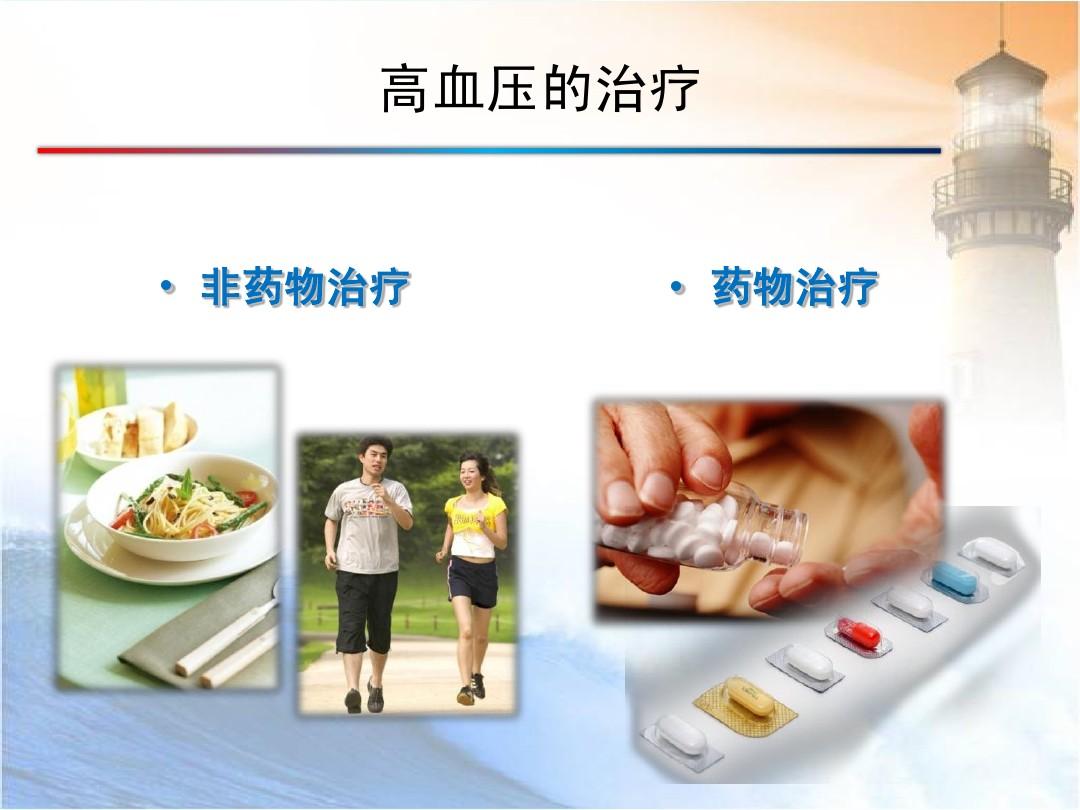 高血压的治疗

• 非药物治疗

• 药物治疗